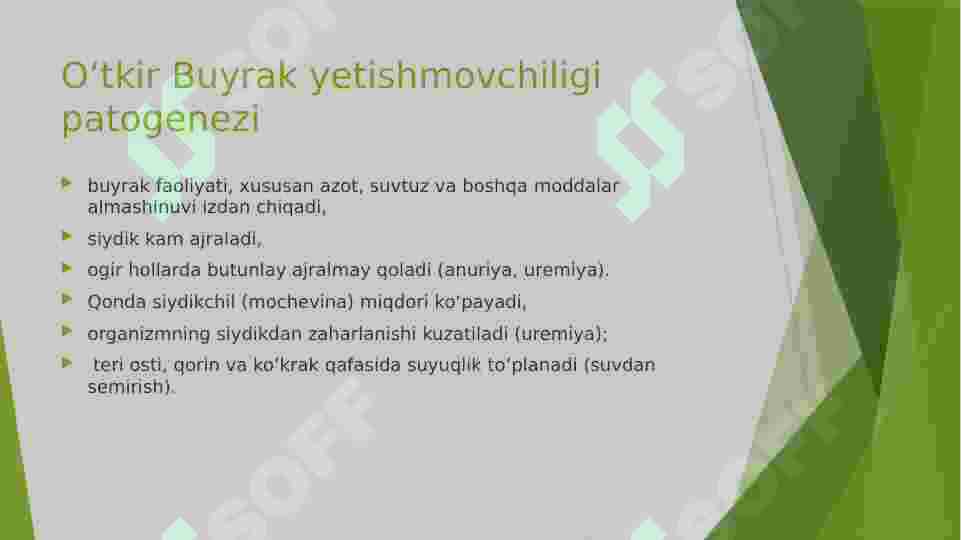 O‘tkir Buyrak yetishmovchiligi patogenezi

buyrak faoliyati, xususan azot, suvtuz va boshqa moddalar almashinuvi izdan chiqadi,

siydik kam ajraladi,

ogir hollarda butunlay ajralmay qoladi (anuriya, uremiya).

Qonda siydikchil (mochevina) miqdori ko‘payadi,

organizmning siydikdan zaharlanishi kuzatiladi (uremiya);

teri osti, qorin va ko‘krak qafasida suyuqlik to‘planadi (suvdan semirish).

SOFF

SOFF

SOFF

SOFF